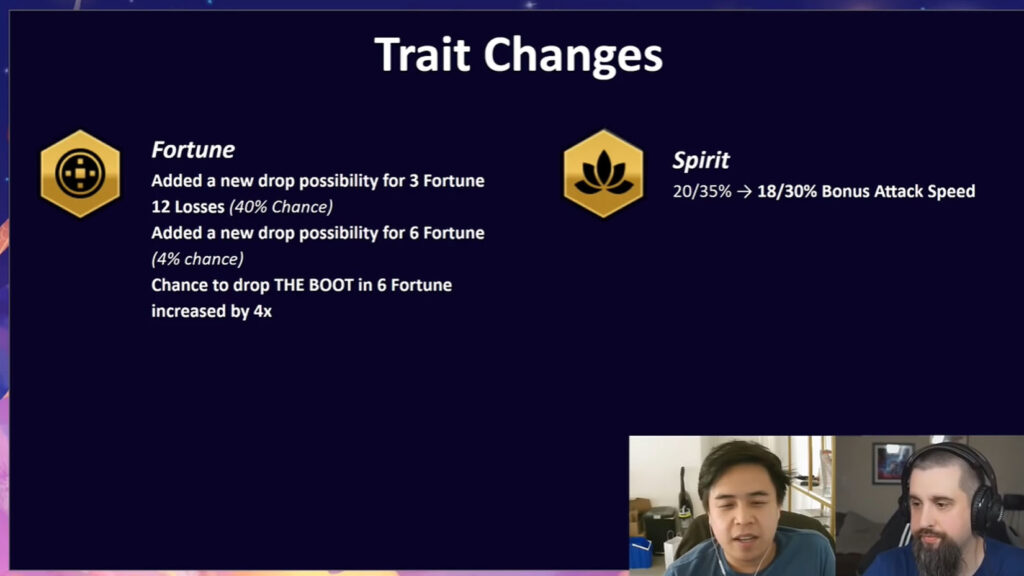 Trait Changes

Fortune
Added a new drop possibility for 3 Fortune 12 Losses (40% Chance)
Added a new drop possibility for 6 Fortune (4% chance)
Chance to drop THE BOOT in 6 Fortune increased by 4x

Spirit
20/35% → 18/30% Bonus Attack Speed